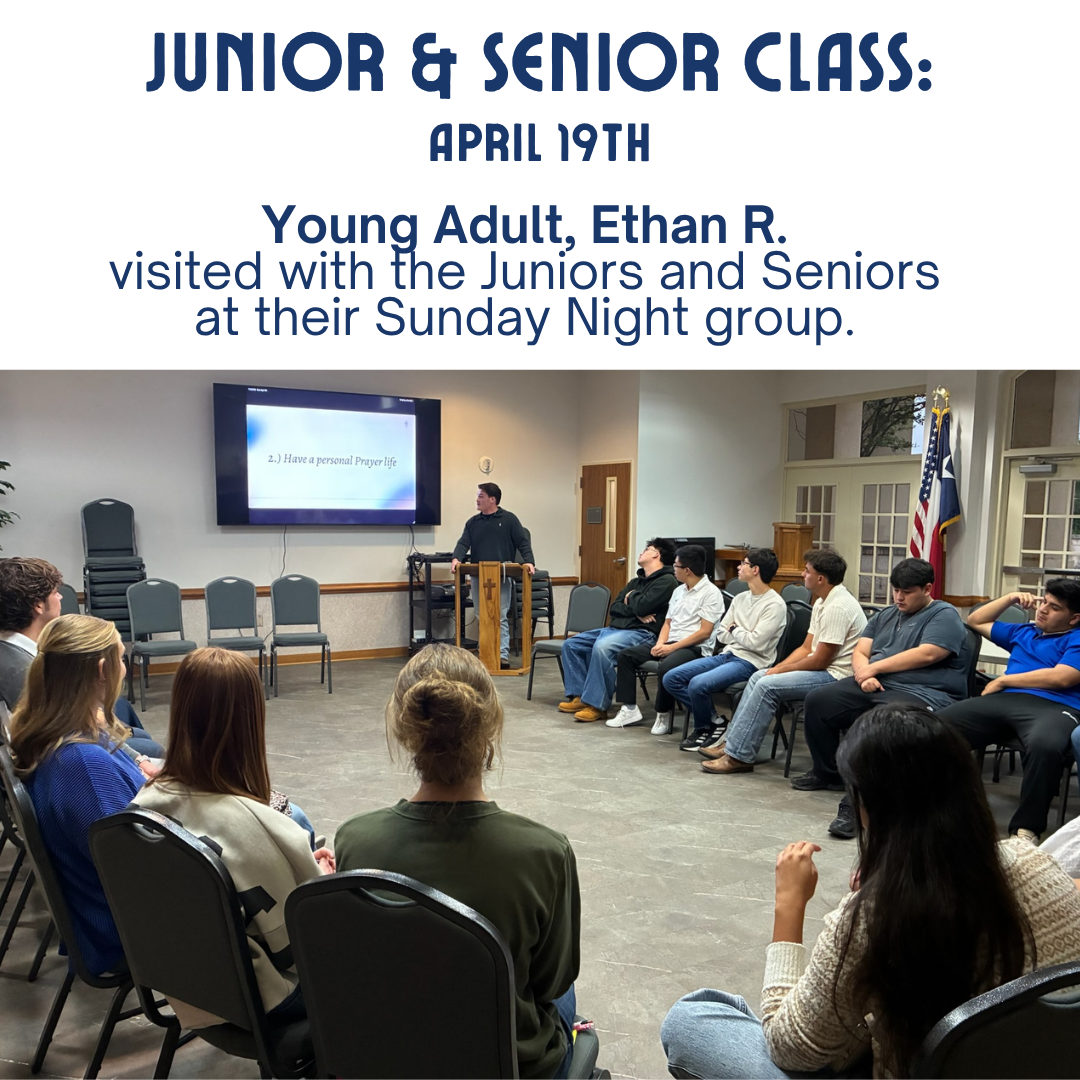 JUNIOR & SENIOR CLASS:
APRIL 19TH

Young Adult, Ethan R.
visited with the Juniors and Seniors at their Sunday Night group.

2.) Have a personal Prayer life